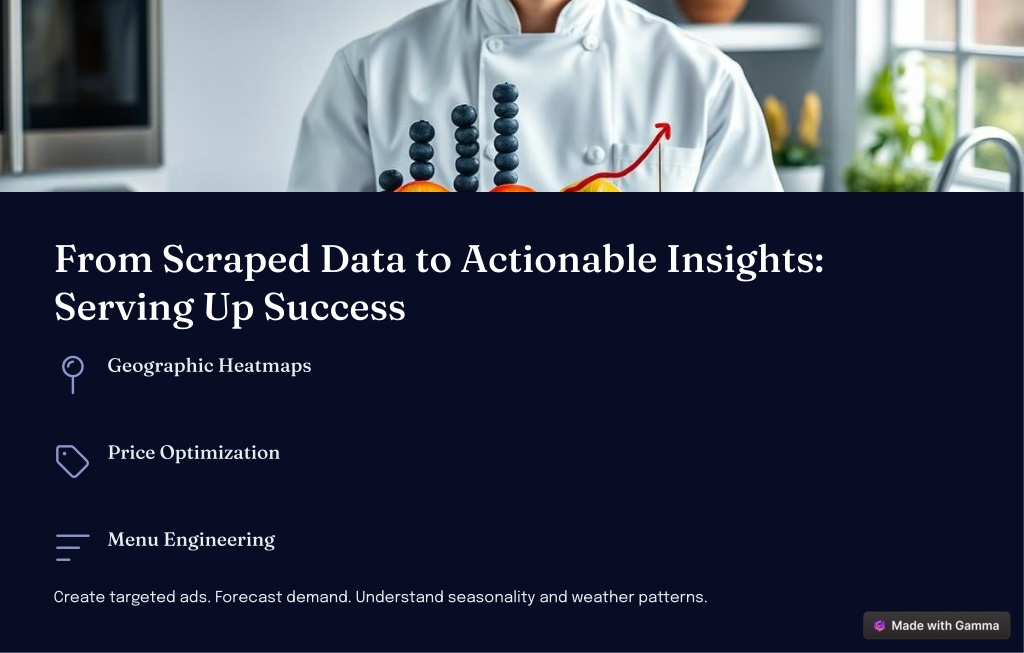 From Scraped Data to Actionable Insights: Serving Up Success

Geographic Heatmaps

Price Optimization

Menu Engineering

Create targeted ads. Forecast demand. Understand seasonality and weather patterns.

Made with Gamma